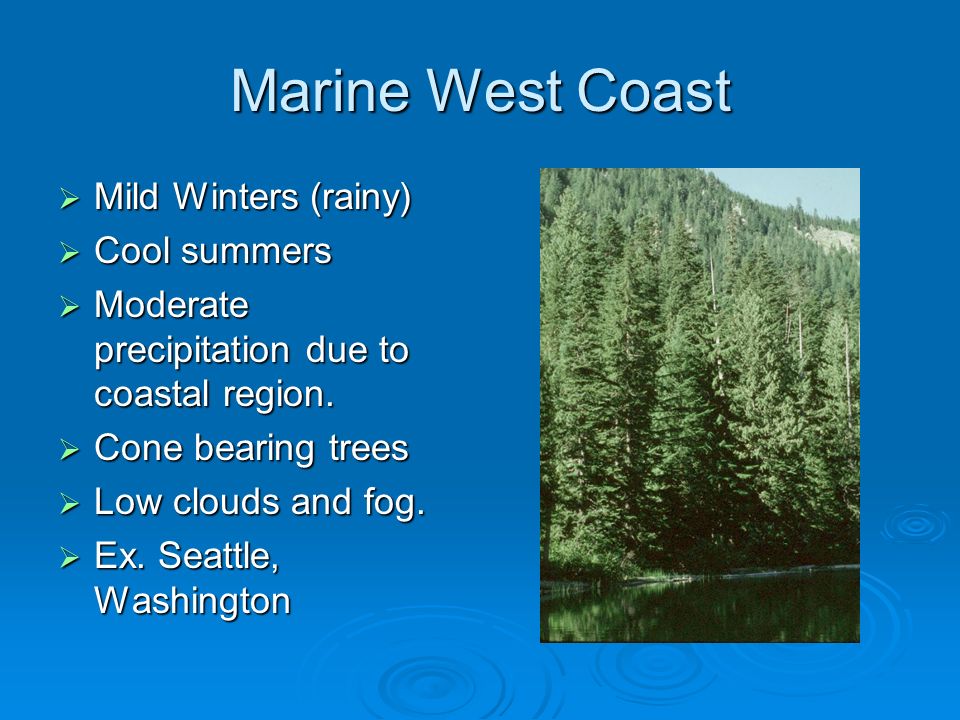 Marine West Coast

➢ Mild Winters (rainy)
➢ Cool summers
➢ Moderate precipitation due to coastal region.
➢ Cone bearing trees
➢ Low clouds and fog.
➢ Ex. Seattle, Washington